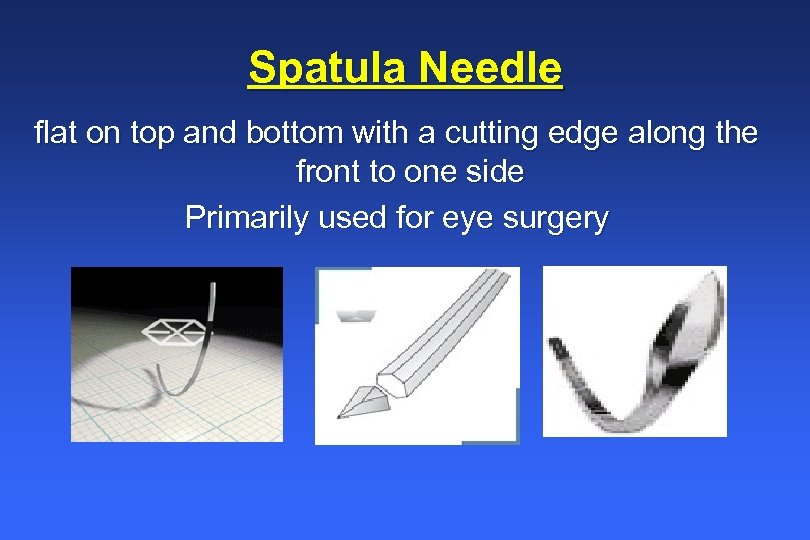 Spatula Needle

flat on top and bottom with a cutting edge along the front to one side

Primarily used for eye surgery